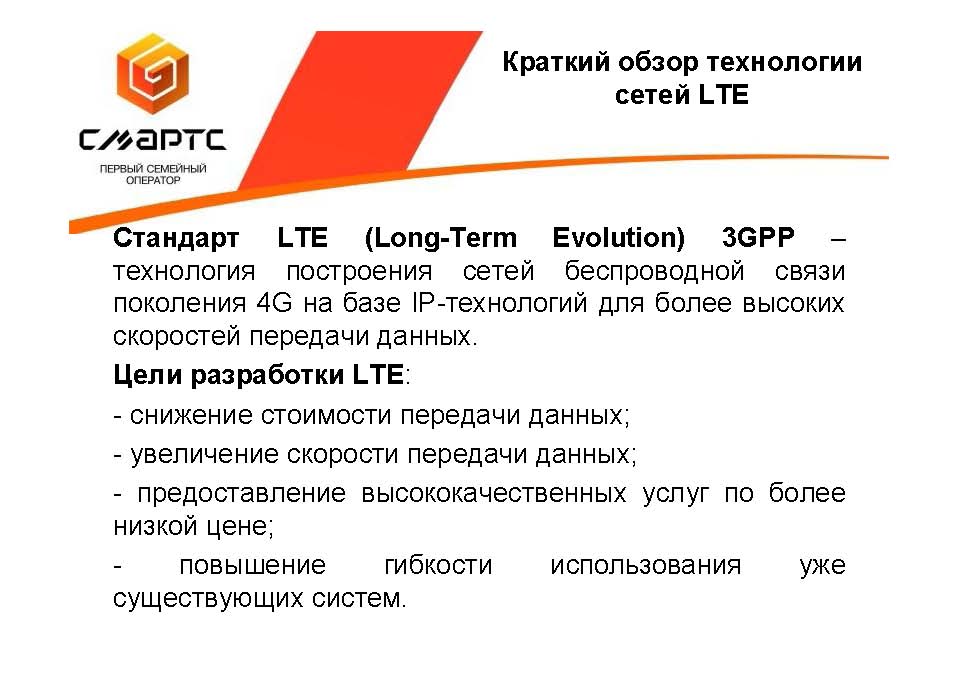 СМАРТС
ПЕРВЫЙ СЕМЕЙНЫЙ ОПЕРАТОР

Краткий обзор технологии сетей LTE

Стандарт LTE (Long-Term Evolution) 3GPP – технология построения сетей беспроводной связи поколения 4G на базе IP-технологий для более высоких скоростей передачи данных.

Цели разработки LTE:

- снижение стоимости передачи данных;

- увеличение скорости передачи данных;

- предоставление высококачественных услуг по более низкой цене;

- повышение гибкости использования уже существующих систем.